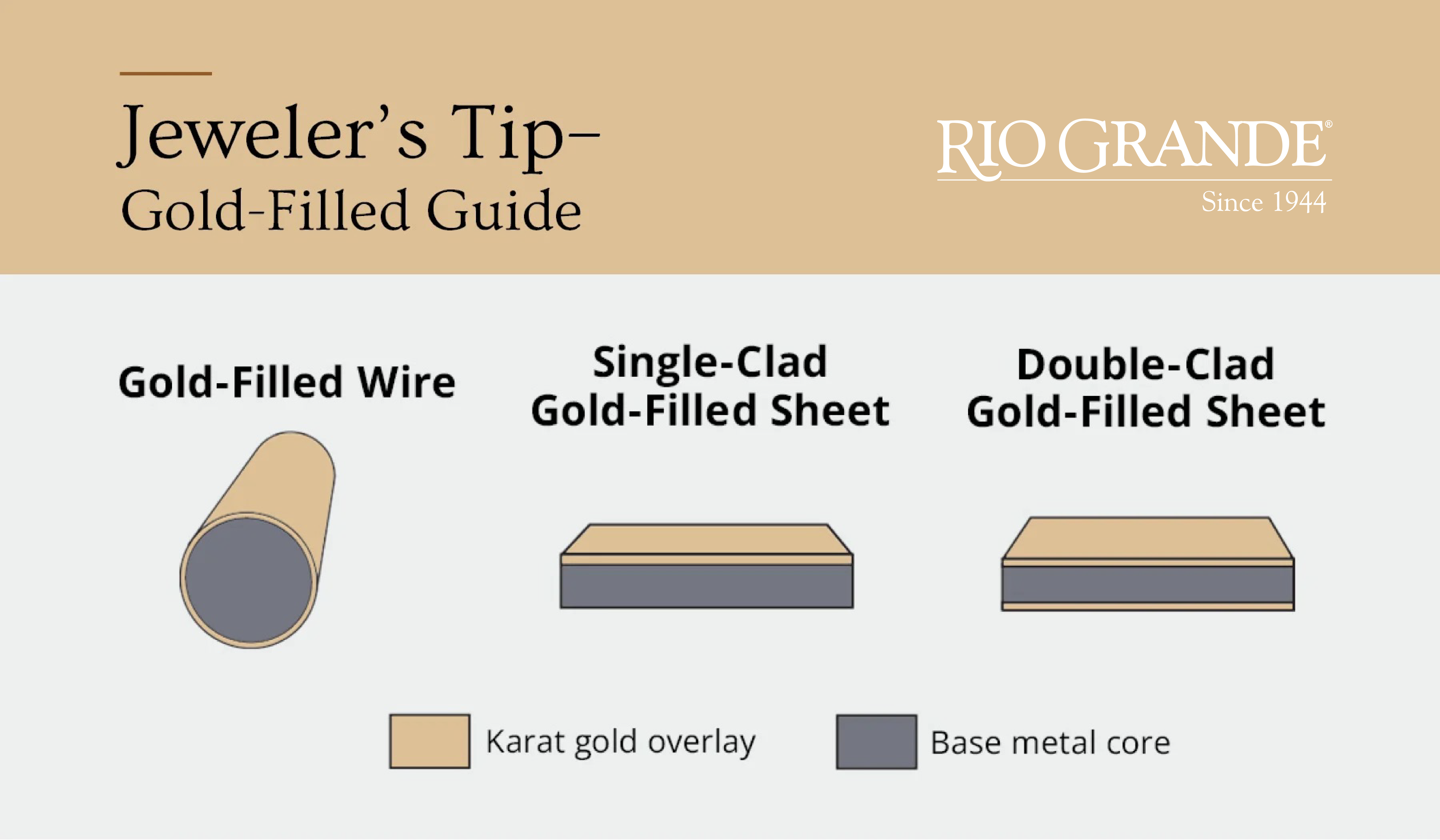 Jeweler's Tip–
Gold-Filled Guide

RIO GRANDE®
Since 1944

Gold-Filled Wire

Single-Clad
Gold-Filled Sheet

Double-Clad
Gold-Filled Sheet

Karat gold overlay

Base metal core